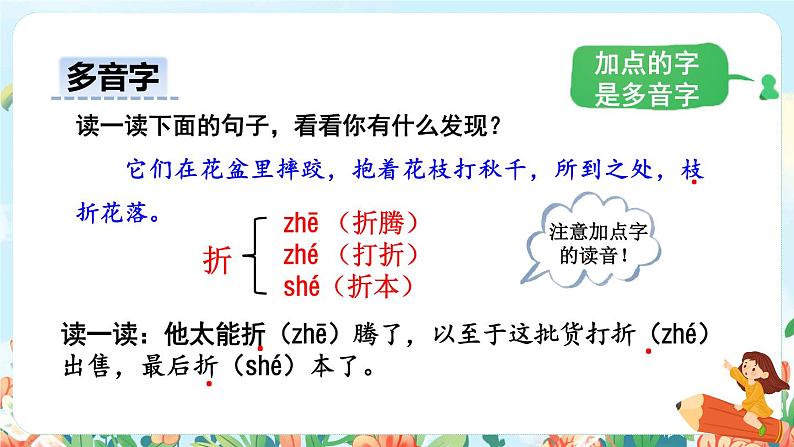 多音字

加点的字是多音字

读一读下面的句子，看看你有什么发现？

它们在花盆里摔跤，抱着花枝打秋千，所到之处，枝折花落。

折
zhē（折腾）
zhé（打折）
shé（折本）

注意加点字的读音！

读一读：他太能折（zhē）腾了，以至于这批货打折（zhé）出售，最后折（shé）本了。